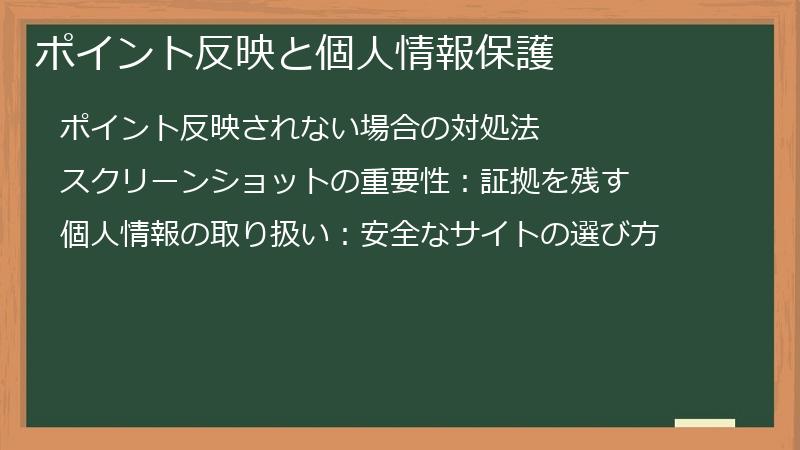 ポイント反映と個人情報保護

ポイント反映されない場合の対処法

スクリーンショットの重要性：証拠を残す

個人情報の取り扱い：安全なサイトの選び方